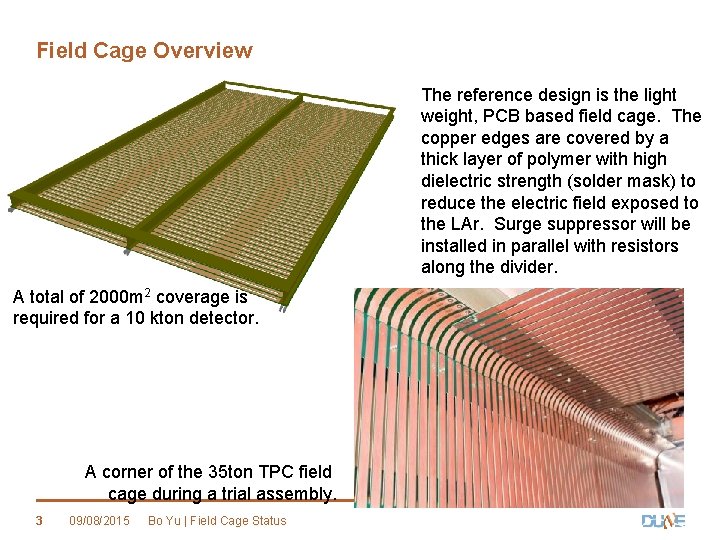 Field Cage Overview

The reference design is the light weight, PCB based field cage. The copper edges are covered by a thick layer of polymer with high dielectric strength (solder mask) to reduce the electric field exposed to the LAr. Surge suppressor will be installed in parallel with resistors along the divider.

A total of 2000m$^2$ coverage is required for a 10 kton detector.

A corner of the 35ton TPC field cage during a trial assembly.

3 09/08/2015 Bo Yu | Field Cage Status

DUNE